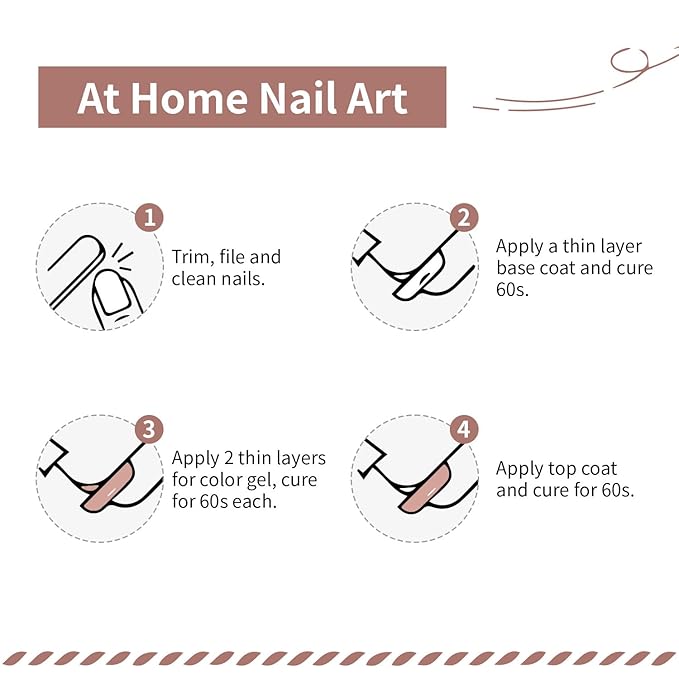 At Home Nail Art

1
Trim, file and clean nails.

2
Apply a thin layer base coat and cure 60s.

3
Apply 2 thin layers for color gel, cure for 60s each.

4
Apply top coat and cure for 60s.